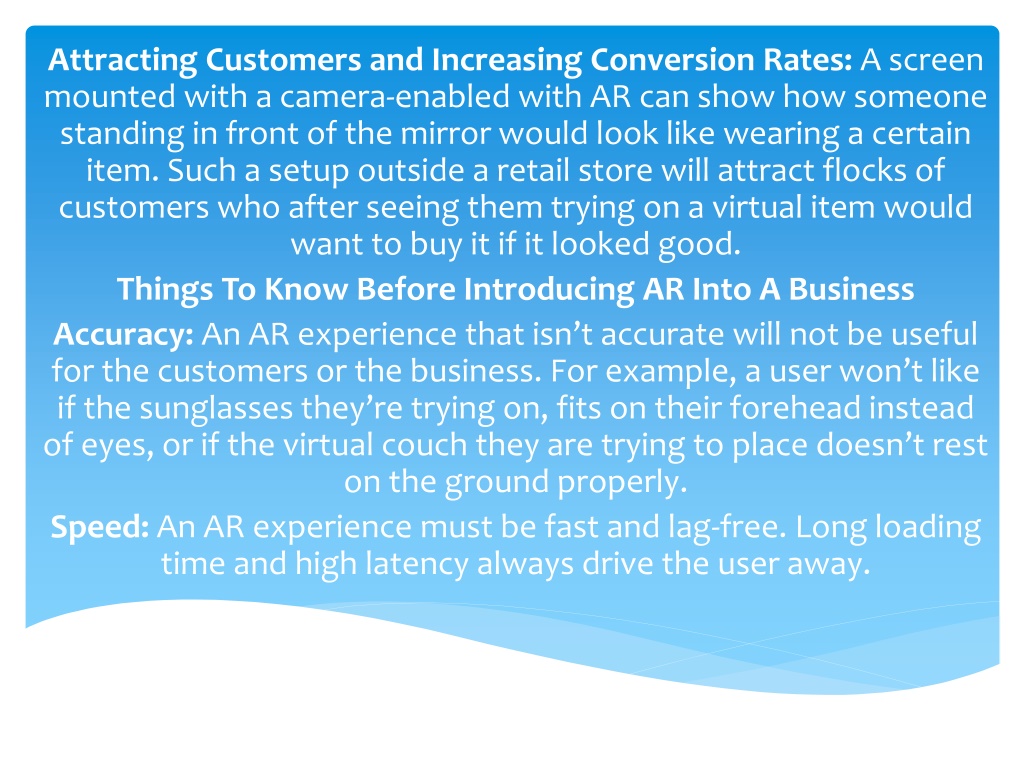 Attracting Customers and Increasing Conversion Rates: A screen mounted with a camera-enabled with AR can show how someone standing in front of the mirror would look like wearing a certain item. Such a setup outside a retail store will attract flocks of customers who after seeing them trying on a virtual item would want to buy it if it looked good.

Things To Know Before Introducing AR Into A Business

Accuracy: An AR experience that isn't accurate will not be useful for the customers or the business. For example, a user won't like if the sunglasses they're trying on, fits on their forehead instead of eyes, or if the virtual couch they are trying to place doesn't rest on the ground properly.

Speed: An AR experience must be fast and lag-free. Long loading time and high latency always drive the user away.